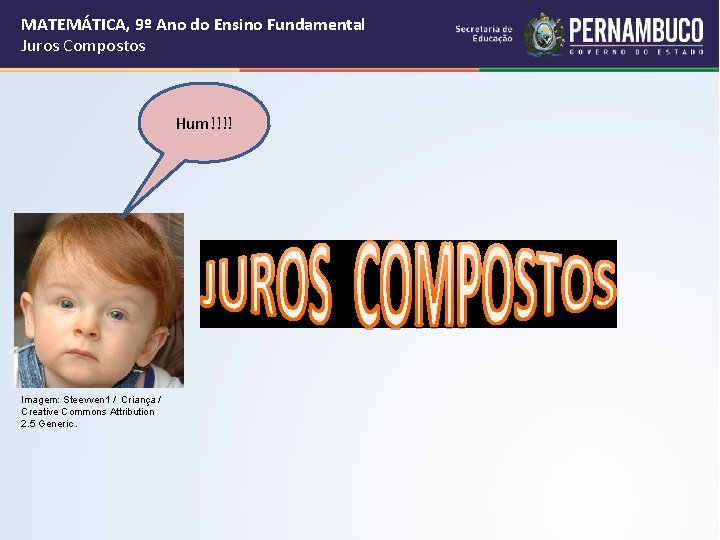 MATEMÁTICA, 9º Ano do Ensino Fundamental
Juros Compostos

Secretaria de Educação

PERNAMBUCO
GOVERNO DO ESTADO

Hum!!!!

JUROS COMPOSTOS

Imagem: Steevven1 / Criança / Creative Commons Attribution 2.5 Generic.